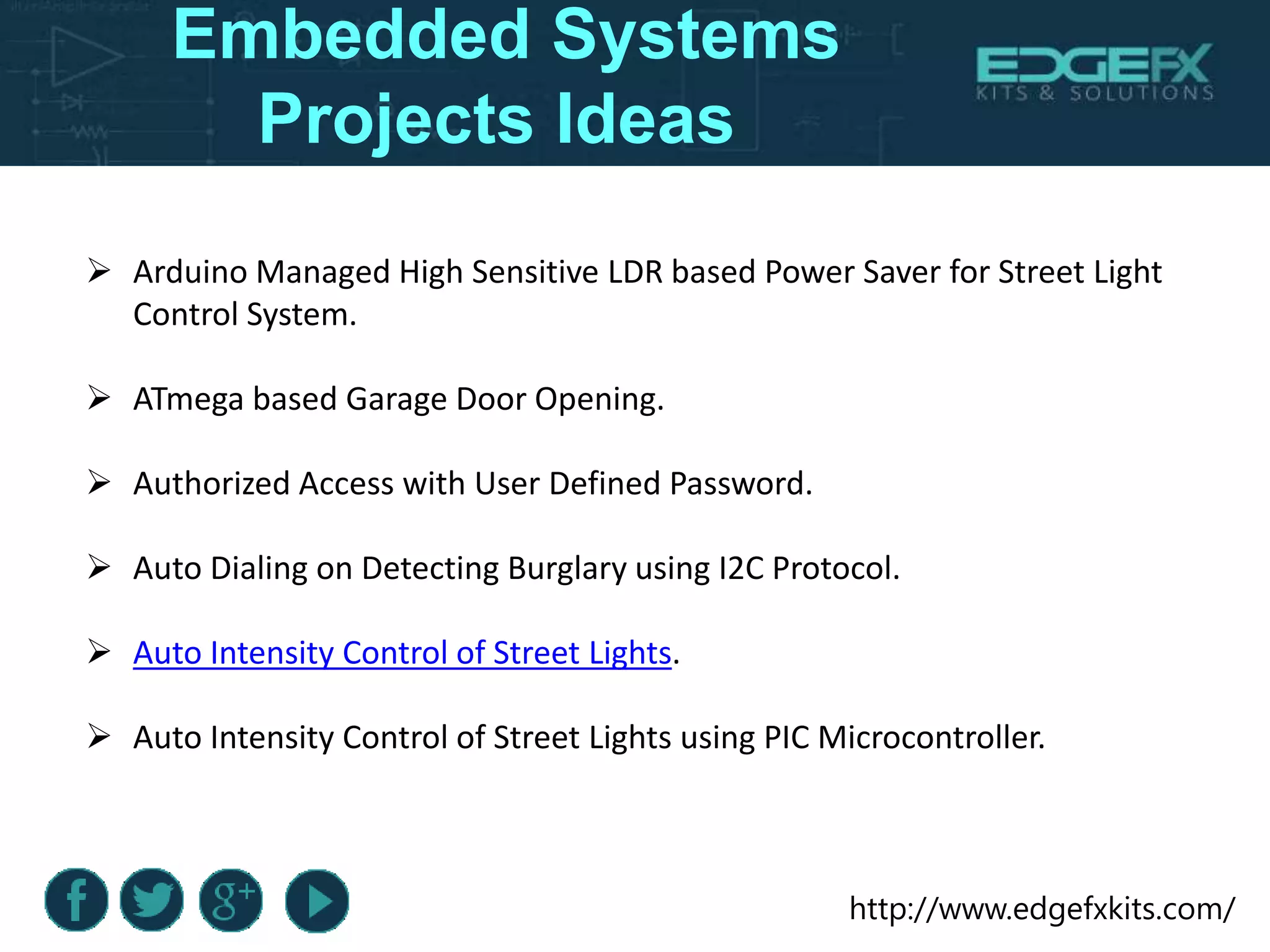 Embedded Systems Projects Ideas

EDGEFX
KITS & SOLUTIONS

➢ Arduino Managed High Sensitive LDR based Power Saver for Street Light Control System.

➢ ATmega based Garage Door Opening.

➢ Authorized Access with User Defined Password.

➢ Auto Dialing on Detecting Burglary using I2C Protocol.

➢ Auto Intensity Control of Street Lights.

➢ Auto Intensity Control of Street Lights using PIC Microcontroller.

http://www.edgefxkits.com/